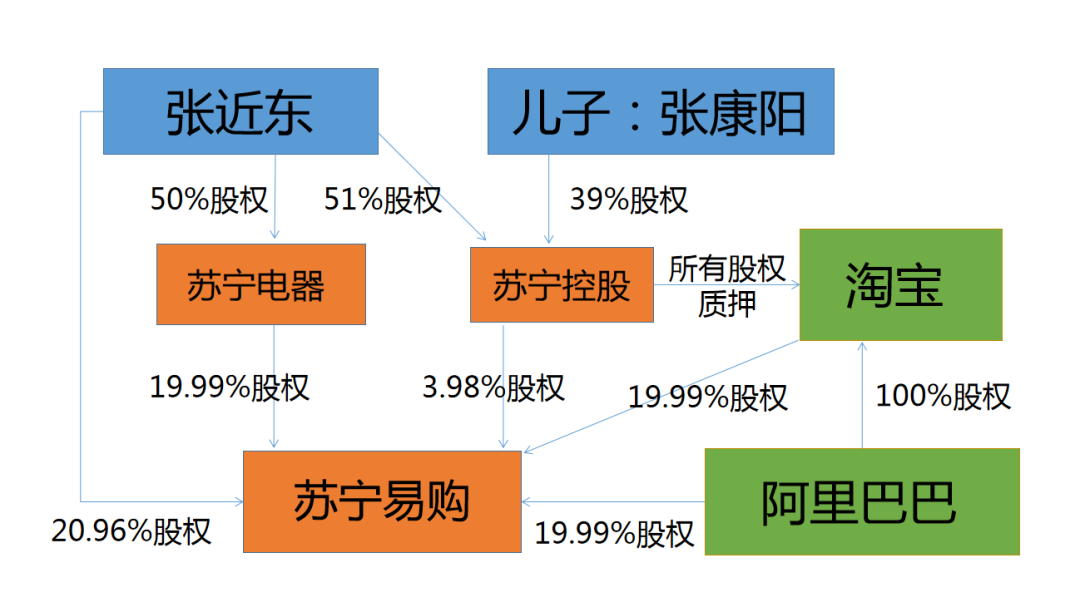 张近东

儿子：张康阳

50%股权

51%股权

39%股权

苏宁电器

苏宁控股

所有股权质押

淘宝

19.99%股权

3.98%股权

19.99%股权

100%股权

苏宁易购

阿里巴巴

20.96%股权

19.99%股权